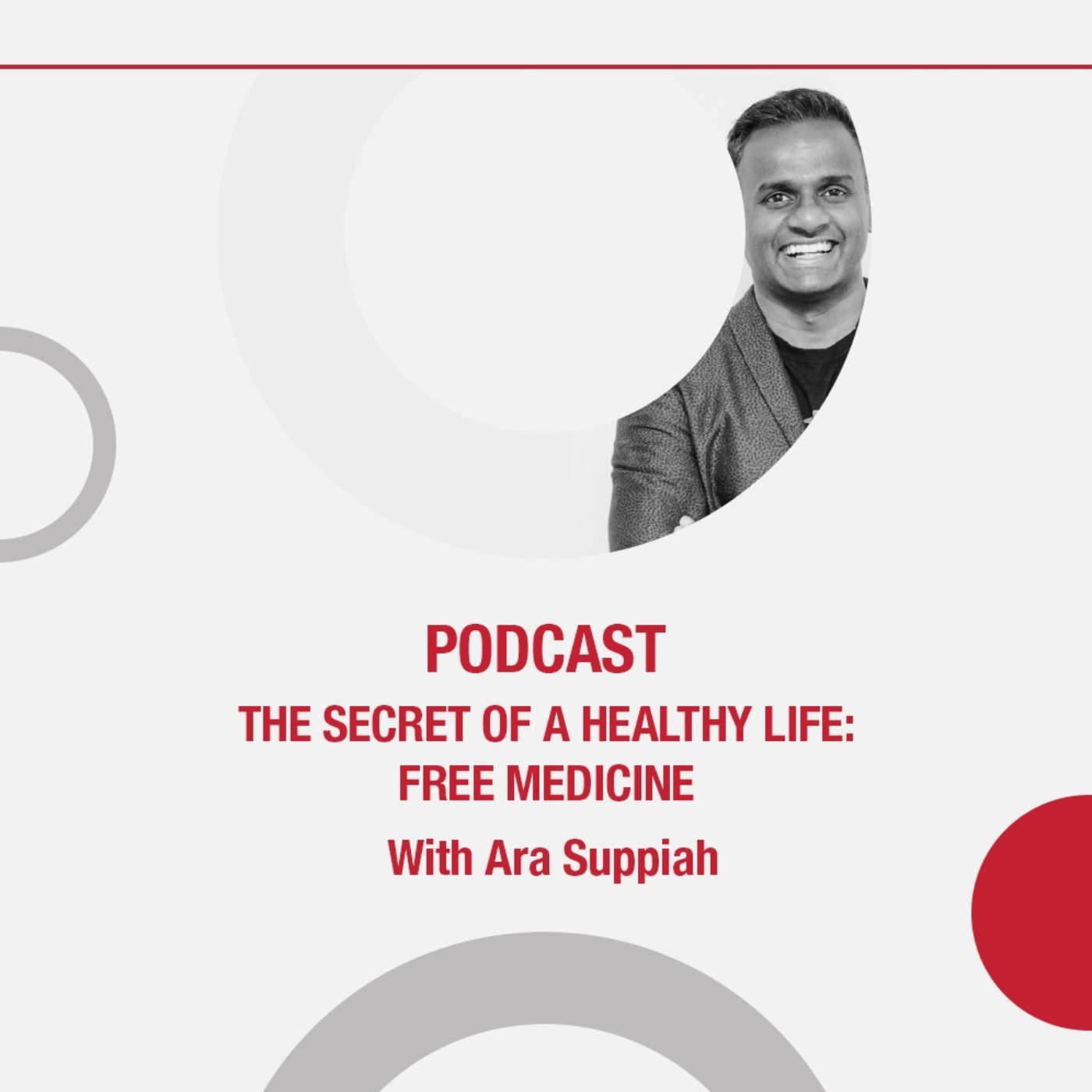 PODCAST

THE SECRET OF A HEALTHY LIFE: FREE MEDICINE

With Ara Suppiah